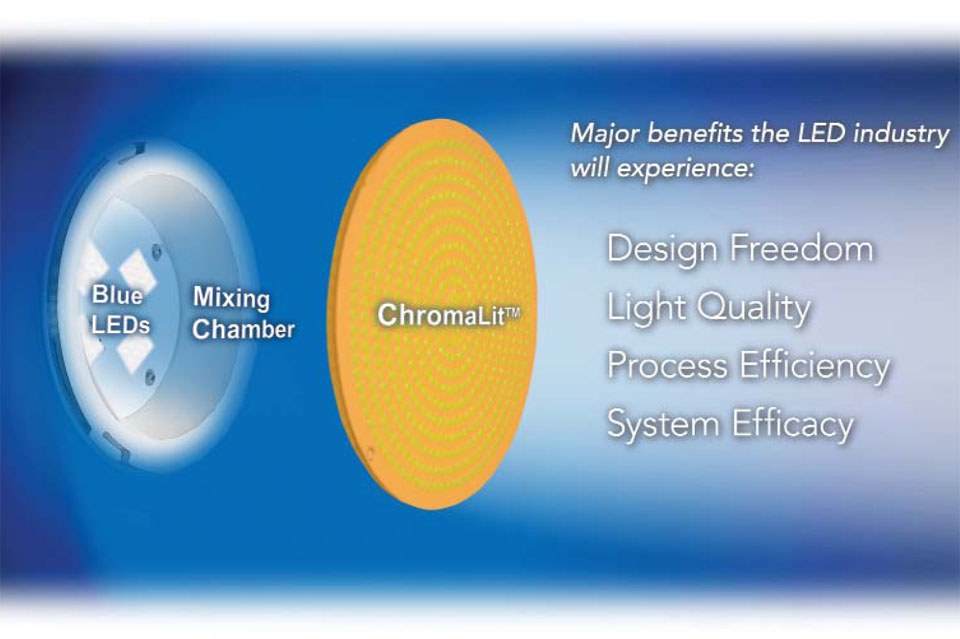 Blue LEDs

Mixing Chamber

ChromaLit™

Major benefits the LED industry will experience:

Design Freedom
Light Quality
Process Efficiency
System Efficacy